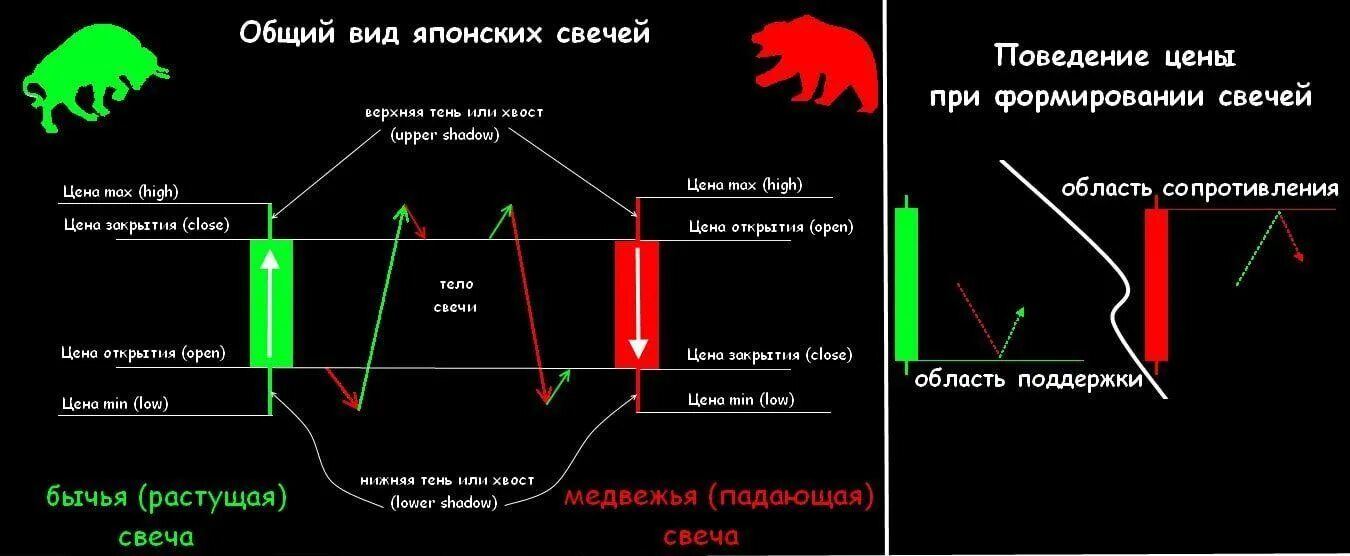 Общий вид японских свечей

верхняя тень или хвост
(upper shadow)

Цена max (high)
Цена закрытия (close)
Цена открытия (open)
Цена min (low)

тело
свечи

Цена max (high)
Цена открытия (open)
Цена закрытия (close)
Цена min (low)

нижняя тень или хвост
(lower shadow)

бычья (растущая)
свеча

медвежья (падающая)
свеча

Поведение цены
при формировании свечей

область сопротивления

область поддержки